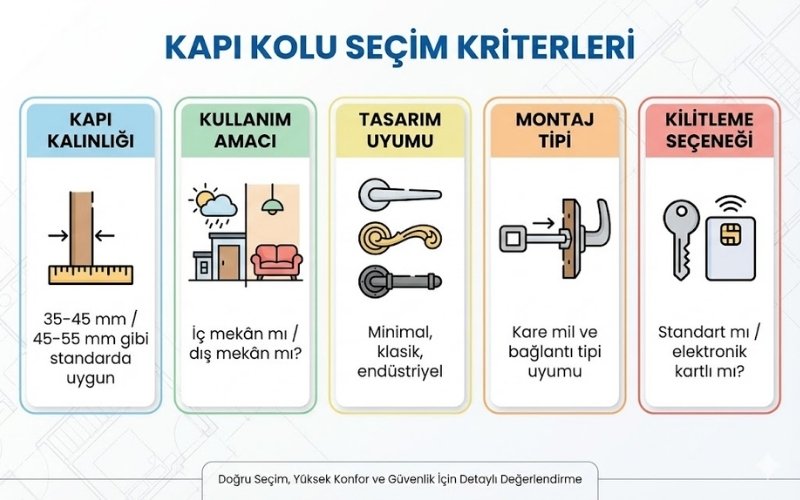 KAPI KOLU SEÇİM KRİTERLERİ

KAPI KALINLIĞI

35-45 mm / 45-55 mm gibi standarda uygun

KULLANIM AMACI

İç mekân mı / dış mekân mı?

TASARIM UYUMU

Minimal, klasik, endüstriyel

MONTAJ TİPİ

Kare mil ve bağlantı tipi uyumu

KİLİTLEME SEÇENEĞİ

Standart mı / elektronik kartlı mı?

Doğru Seçim, Yüksek Konfor ve Güvenlik İçin Detaylı Değerlendirme